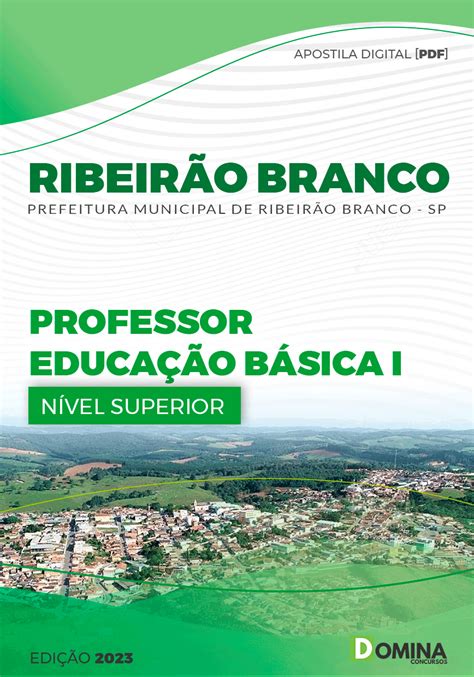 APOSTILA DIGITAL [PDF]

RIBEIRÃO BRANCO
PREFEITURA MUNICIPAL DE RIBEIRÃO BRANCO - SP

PROFESSOR
EDUCAÇÃO BÁSICA I

NÍVEL SUPERIOR

EDIÇÃO 2023

DOMINA
CONCURSOS